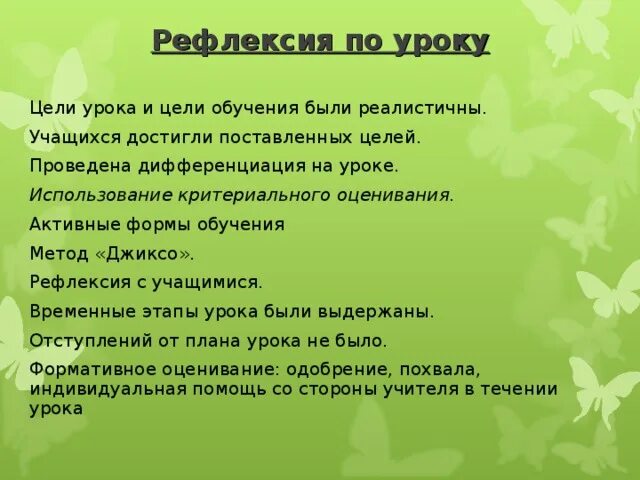 Рефлексия по уроку

Цели урока и цели обучения были реалистичны.

Учащихся достигли поставленных целей.

Проведена дифференциация на уроке.

Использование критериального оценивания.

Активные формы обучения

Метод «Джиксо».

Рефлексия с учащимися.

Временные этапы урока были выдержаны.

Отступлений от плана урока не было.

Формативное оценивание: одобрение, похвала, индивидуальная помощь со стороны учителя в течении урока